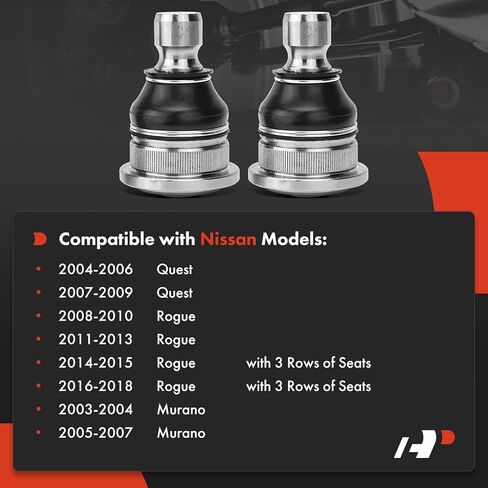 Compatible with Nissan Models:

- 2004-2006 Quest
- 2007-2009 Quest
- 2008-2010 Rogue
- 2011-2013 Rogue
- 2014-2015 Rogue with 3 Rows of Seats
- 2016-2018 Rogue with 3 Rows of Seats
- 2003-2004 Murano
- 2005-2007 Murano